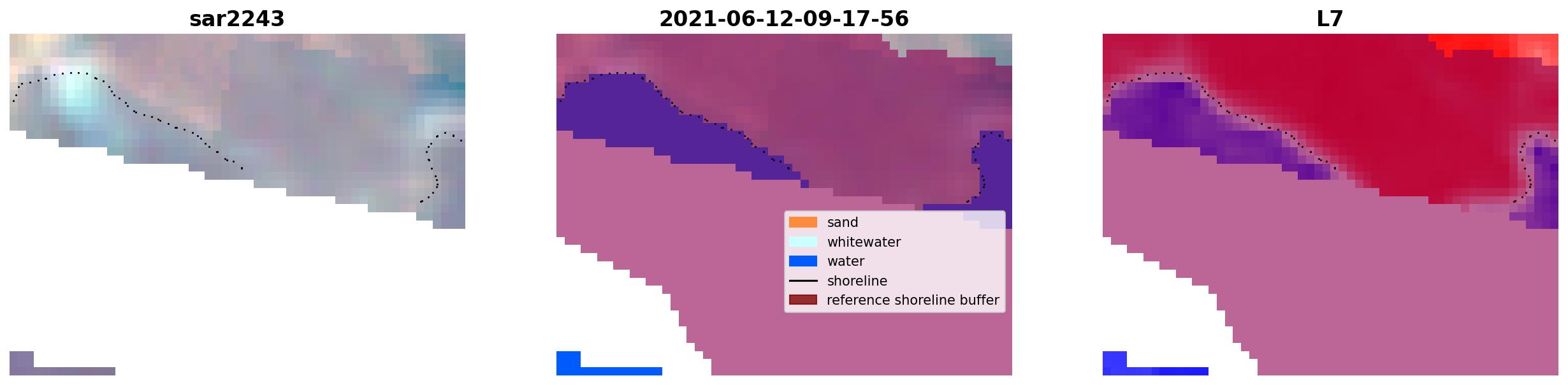 sar2243

2021-06-12-09-17-56

sand
whitewater
water
shoreline
reference shoreline buffer

L7